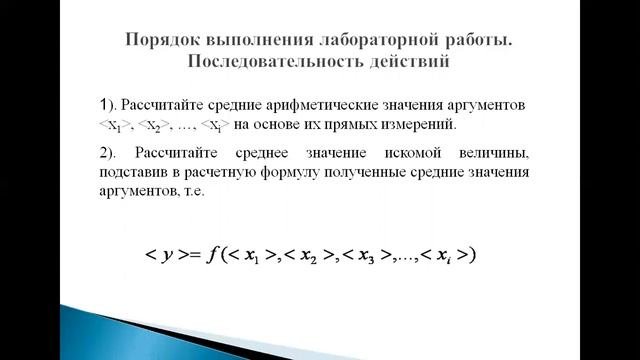 Порядок выполнения лабораторной работы. Последовательность действий

1). Рассчитайте средние арифметические значения аргументов $<x_1>$, $<x_2>$, …, $<x_i>$ на основе их прямых измерений.

2). Рассчитайте среднее значение искомой величины, подставив в расчетную формулу полученные средние значения аргументов, т.е.

$<y>= f(<x_1>,<x_2>,<x_3>,\ldots,<x_i>)$